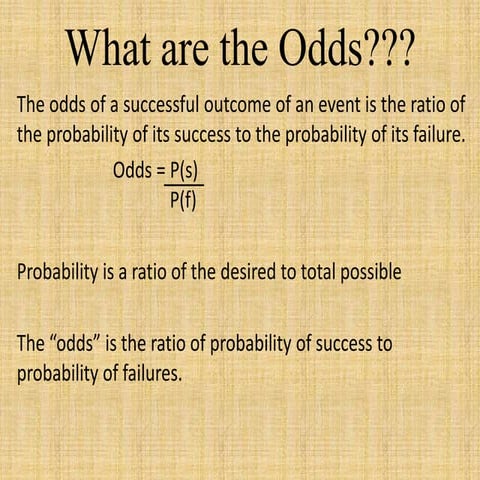 What are the Odds???

The odds of a successful outcome of an event is the ratio of the probability of its success to the probability of its failure.

$\text{Odds} = \frac{P(s)}{P(f)}$

Probability is a ratio of the desired to total possible

The “odds” is the ratio of probability of success to probability of failures.